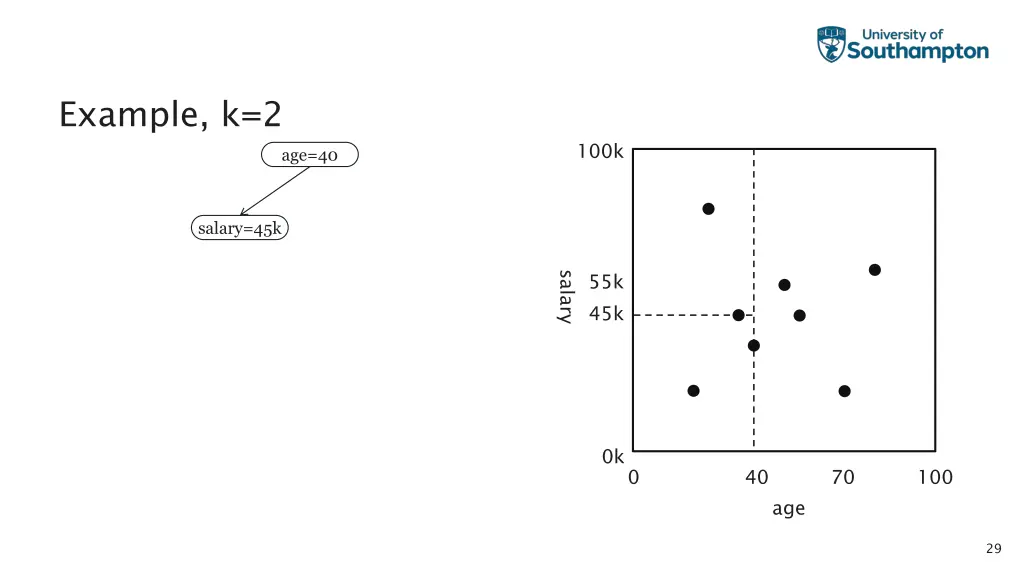 University of Southampton

Example, k=2

age=40

salary=45k

100k
55k
45k
0k
salary
0
40
70
100
age

29